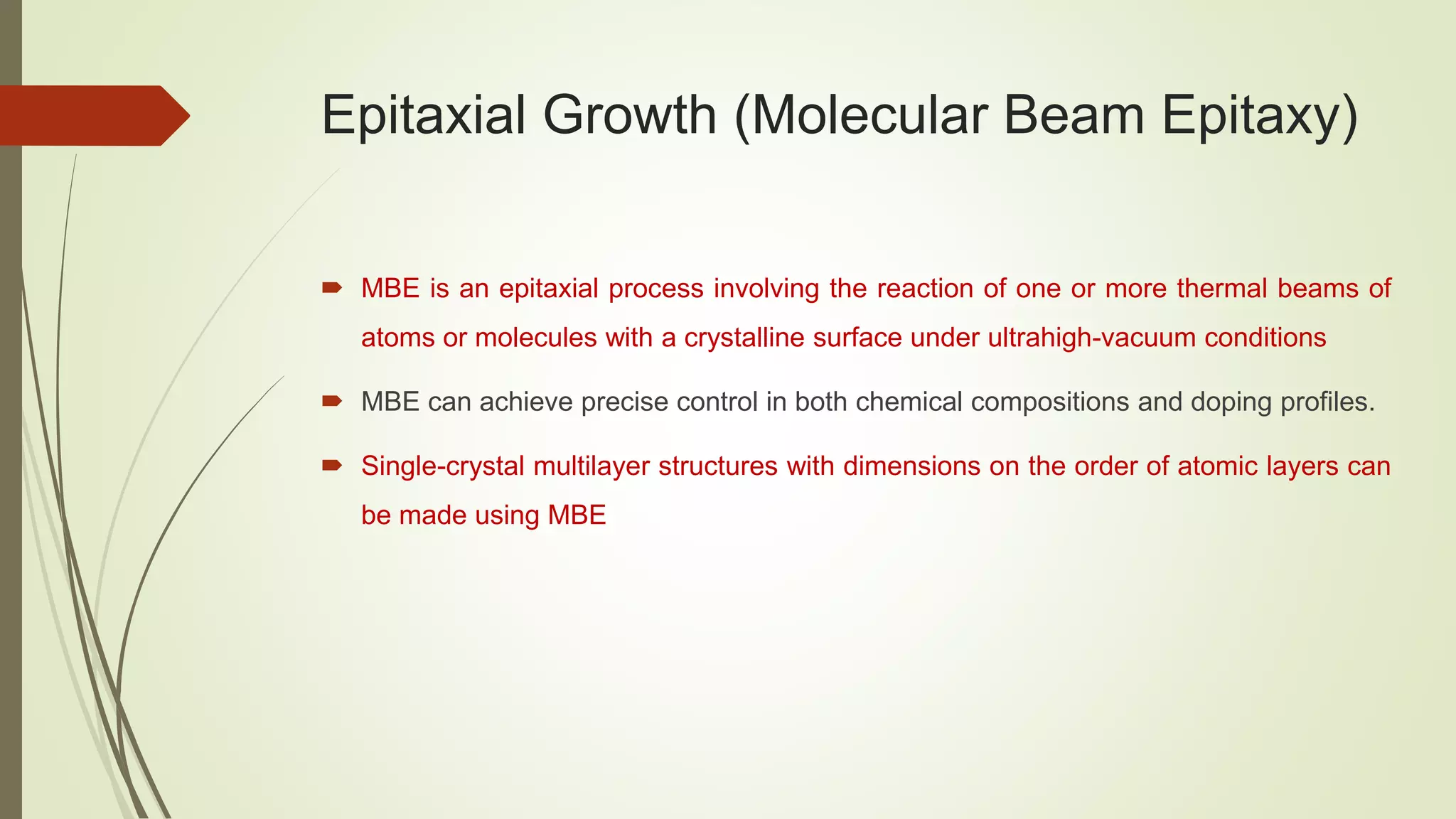 Epitaxial Growth (Molecular Beam Epitaxy)

MBE is an epitaxial process involving the reaction of one or more thermal beams of atoms or molecules with a crystalline surface under ultrahigh-vacuum conditions

MBE can achieve precise control in both chemical compositions and doping profiles.

Single-crystal multilayer structures with dimensions on the order of atomic layers can be made using MBE